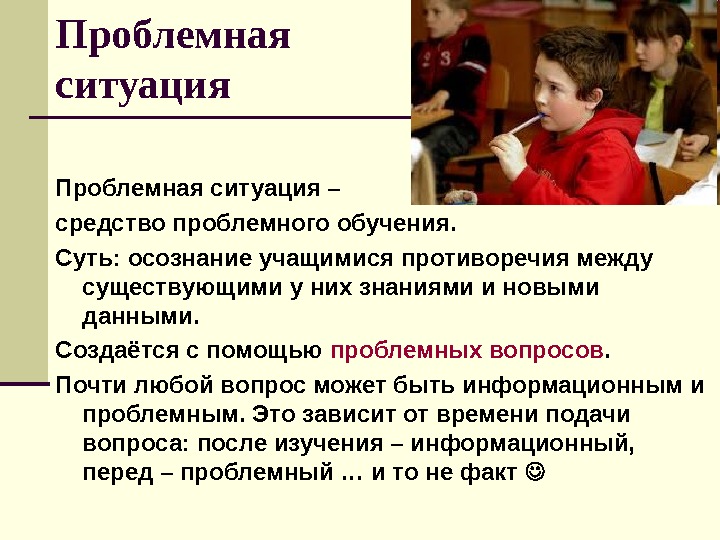 Проблемная ситуация

Проблемная ситуация –
средство проблемного обучения.

Суть: осознание учащимися противоречия между существующими у них знаниями и новыми данными.

Создаётся с помощью проблемных вопросов.

Почти любой вопрос может быть информационным и проблемным. Это зависит от времени подачи вопроса: после изучения – информационный, перед – проблемный … и то не факт ☺